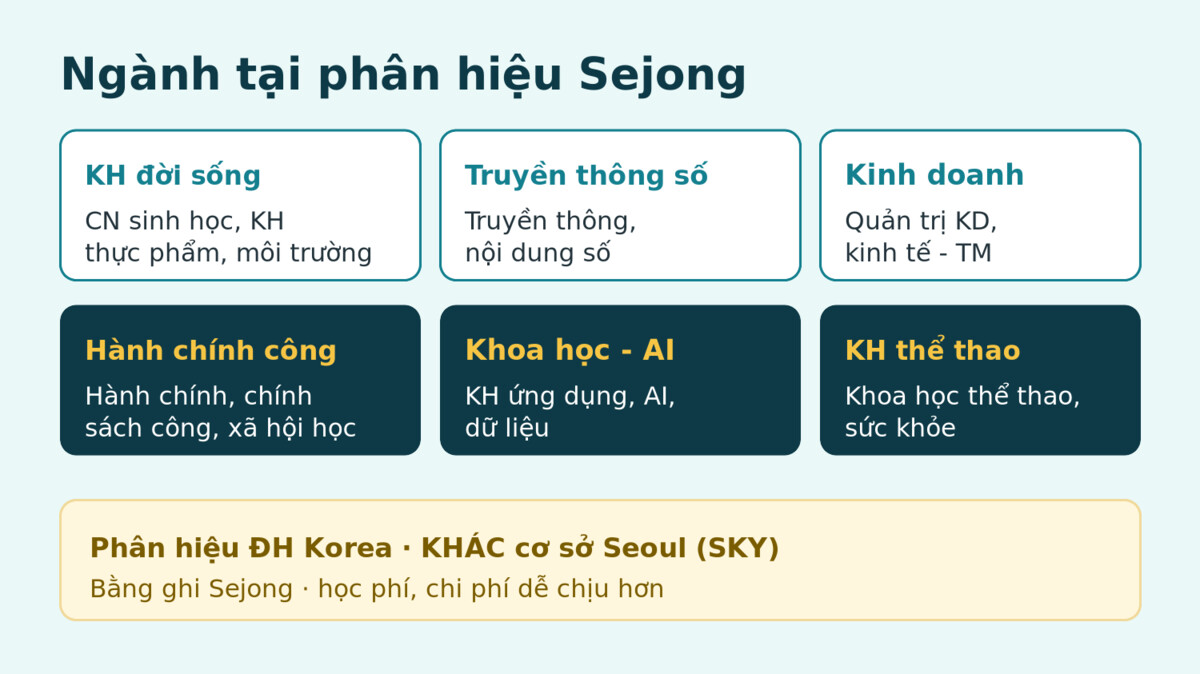 Ngành tại phân hiệu Sejong

KH đời sống
CN sinh học, KH thực phẩm, môi trường

Truyền thông số
Truyền thông, nội dung số

Kinh doanh
Quản trị KD, kinh tế - TM

Hành chính công
Hành chính, chính sách công, xã hội học

Khoa học - AI
KH ứng dụng, AI, dữ liệu

KH thể thao
Khoa học thể thao, sức khỏe

Phân hiệu ĐH Korea · KHÁC cơ sở Seoul (SKY)
Bằng ghi Sejong · học phí, chi phí dễ chịu hơn